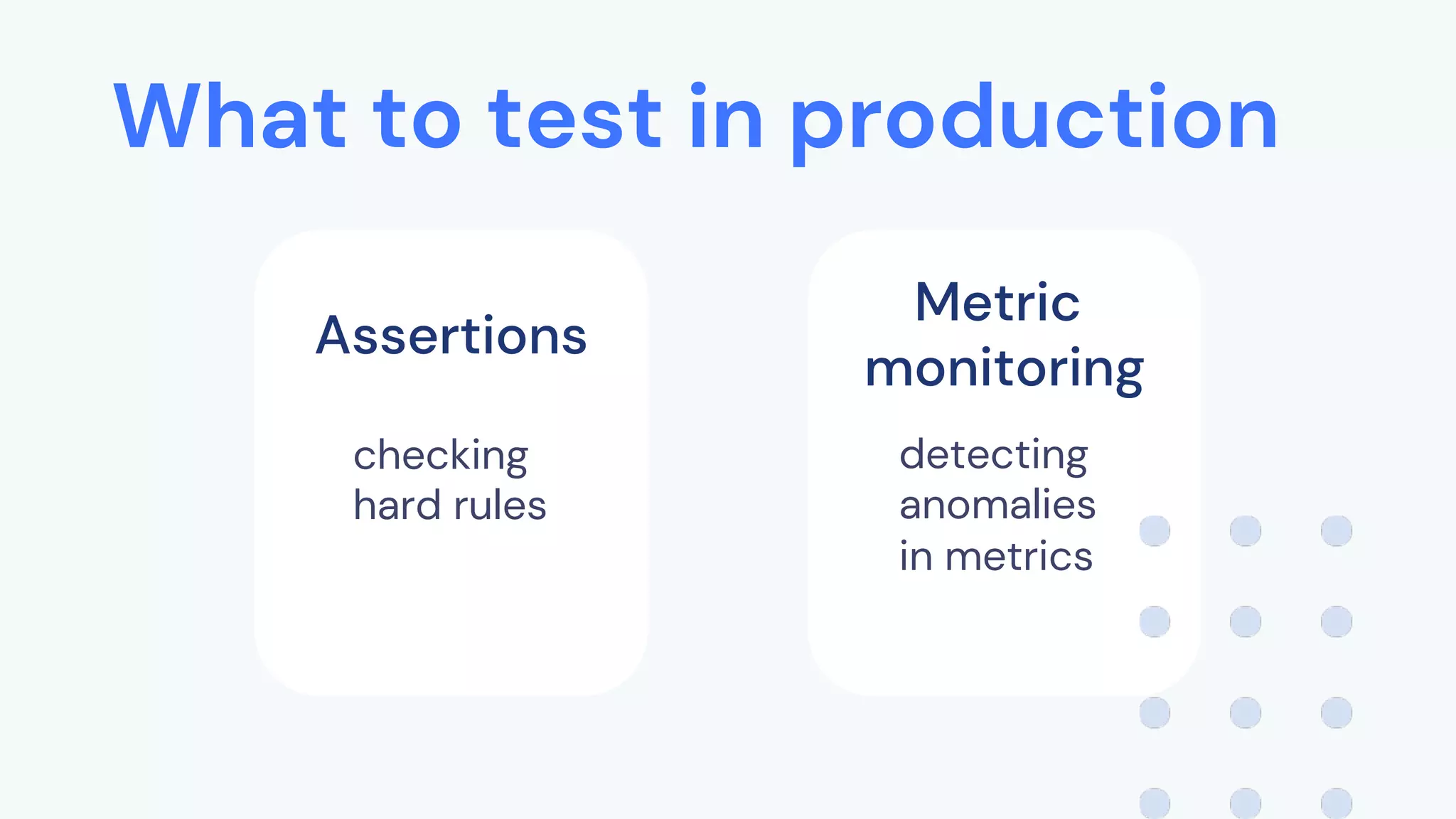 What to test in production

Assertions

checking hard rules

Metric monitoring

detecting anomalies in metrics